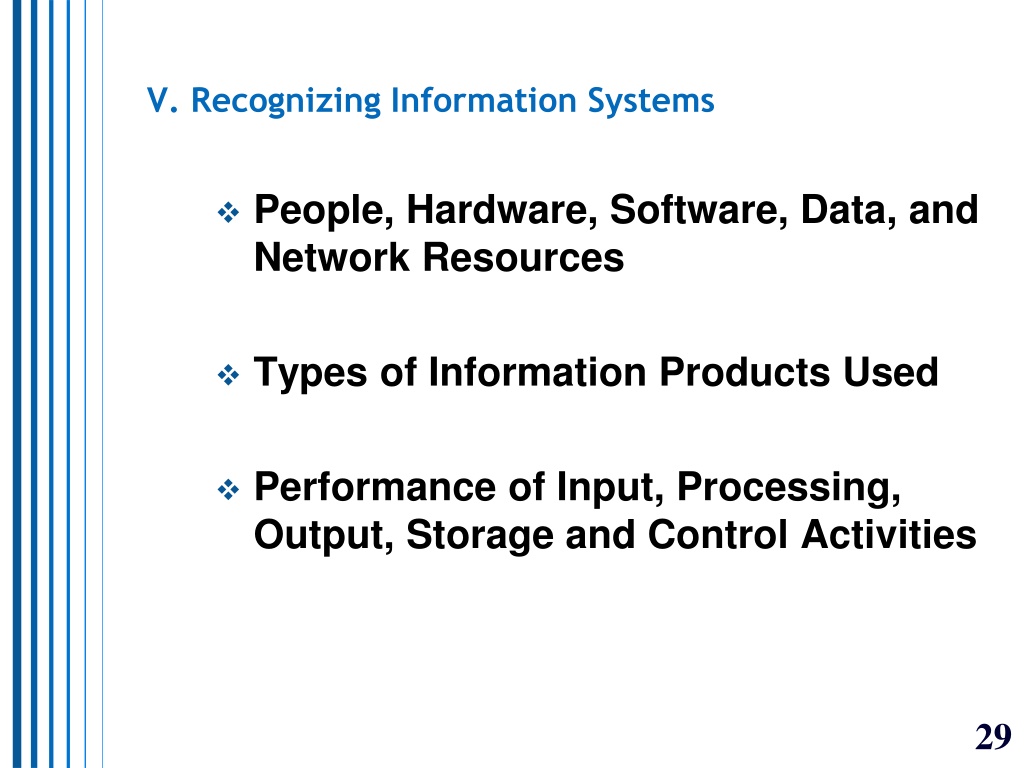 V. Recognizing Information Systems

❖ People, Hardware, Software, Data, and Network Resources

❖ Types of Information Products Used

❖ Performance of Input, Processing, Output, Storage and Control Activities

29